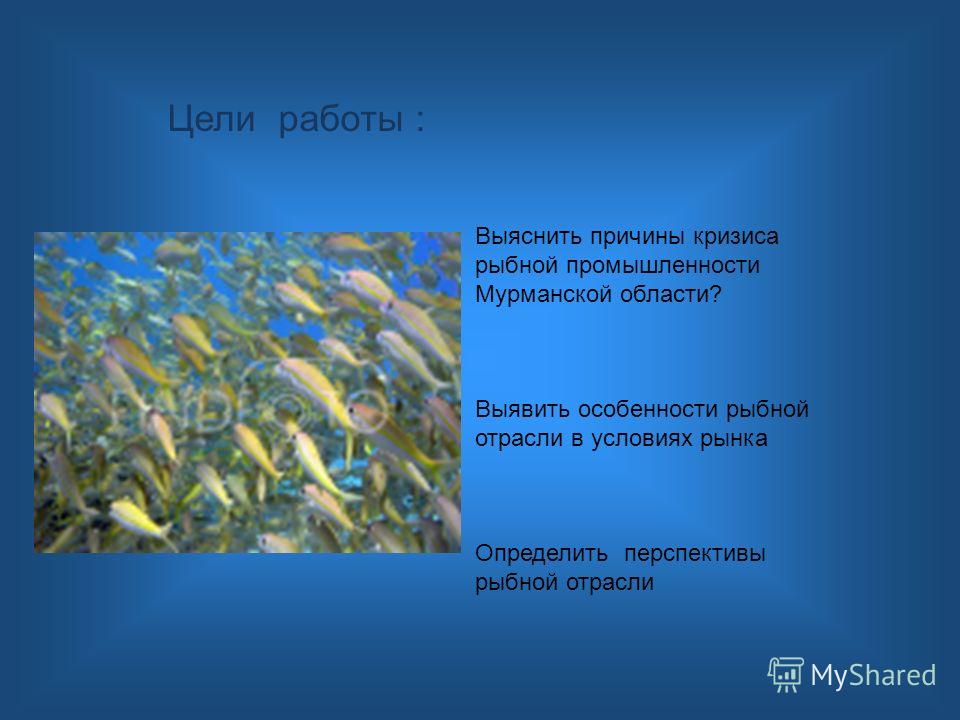 Цели работы :

Выяснить причины кризиса рыбной промышленности Мурманской области?

Выявить особенности рыбной отрасли в условиях рынка

Определить перспективы рыбной отрасли

MyShared